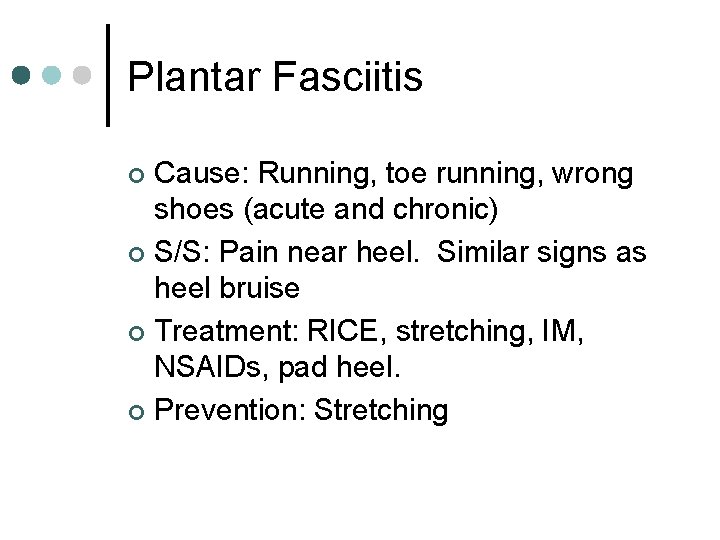 Plantar Fasciitis

- Cause: Running, toe running, wrong shoes (acute and chronic)
- S/S: Pain near heel.  Similar signs as heel bruise
- Treatment: RICE, stretching, IM, NSAIDs, pad heel.
- Prevention: Stretching